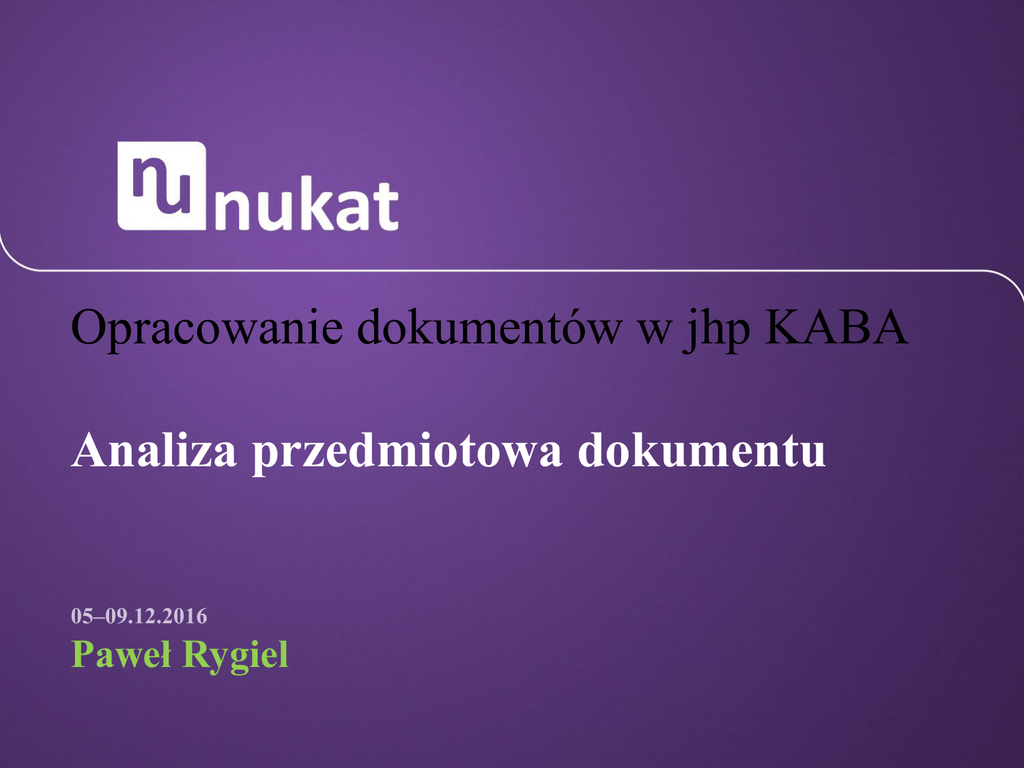 nu nukat

Opracowanie dokumentów w jhp KABA

Analiza przedmiotowa dokumentu

05–09.12.2016
Paweł Rygiel